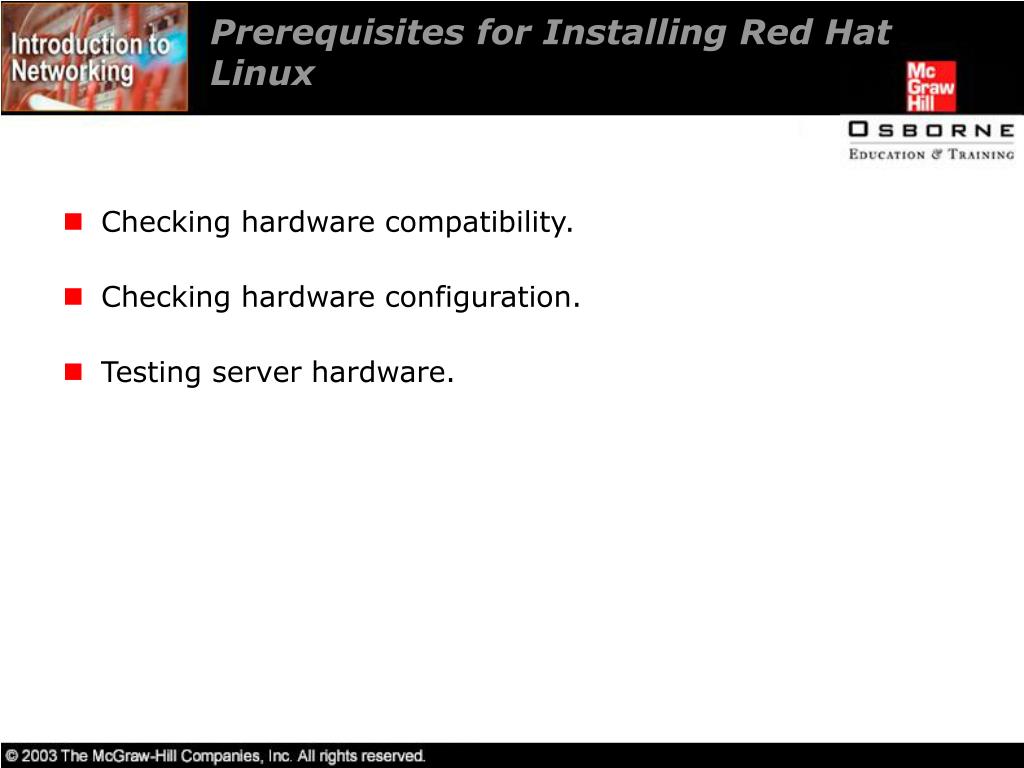 Introduction to Networking

Prerequisites for Installing Red Hat Linux

Mc Graw Hill

OSBORNE
EDUCATION & TRAINING

Checking hardware compatibility.

Checking hardware configuration.

Testing server hardware.

© 2003 The McGraw-Hill Companies, Inc. All rights reserved.